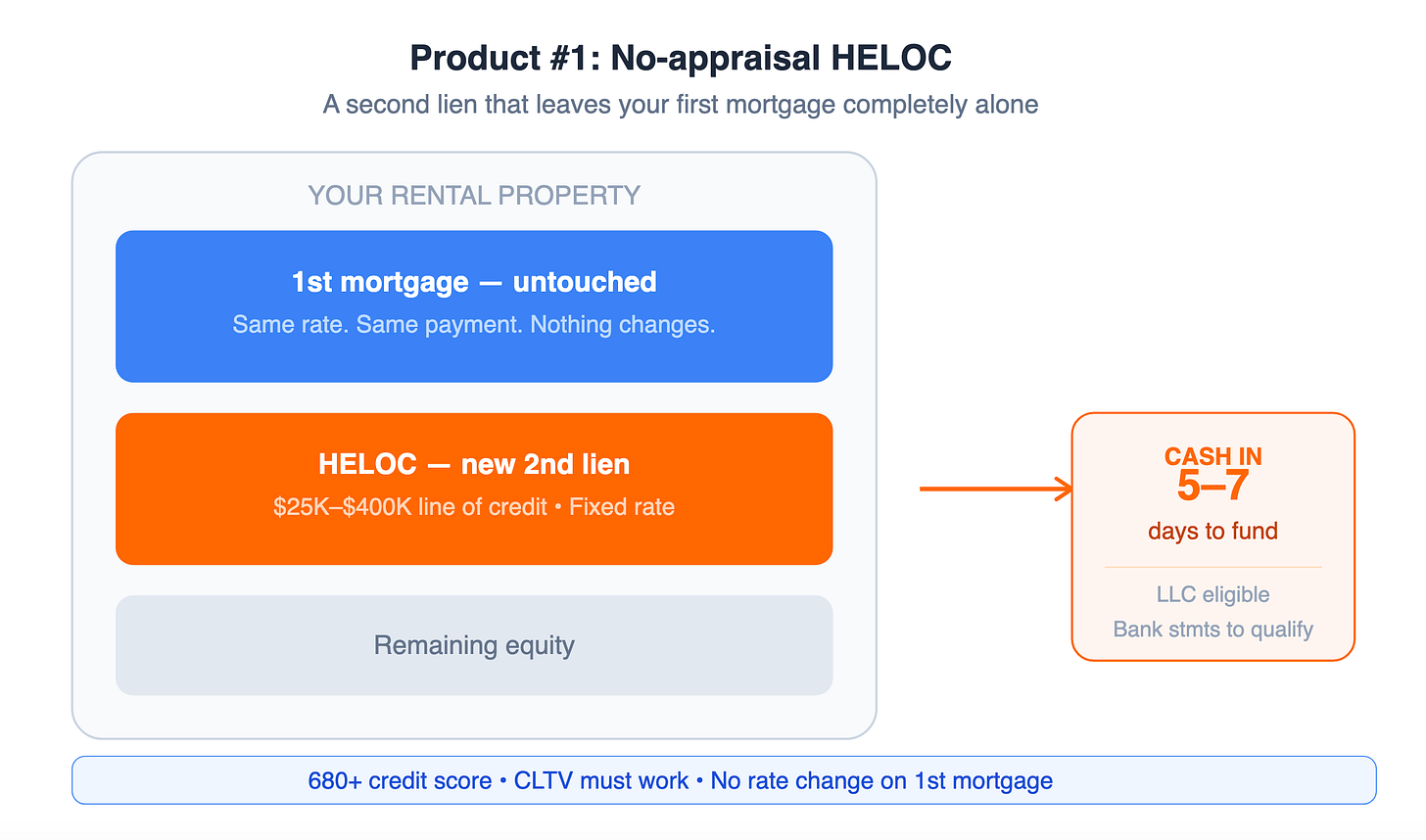 Product #1: No-appraisal HELOC

A second lien that leaves your first mortgage completely alone

YOUR RENTAL PROPERTY

1st mortgage — untouched

Same rate. Same payment. Nothing changes.

HELOC — new 2nd lien

\$25K–\$400K line of credit • Fixed rate

Remaining equity

CASH IN

5–7

days to fund

LLC eligible

Bank stmts to qualify

680+ credit score • CLTV must work • No rate change on 1st mortgage